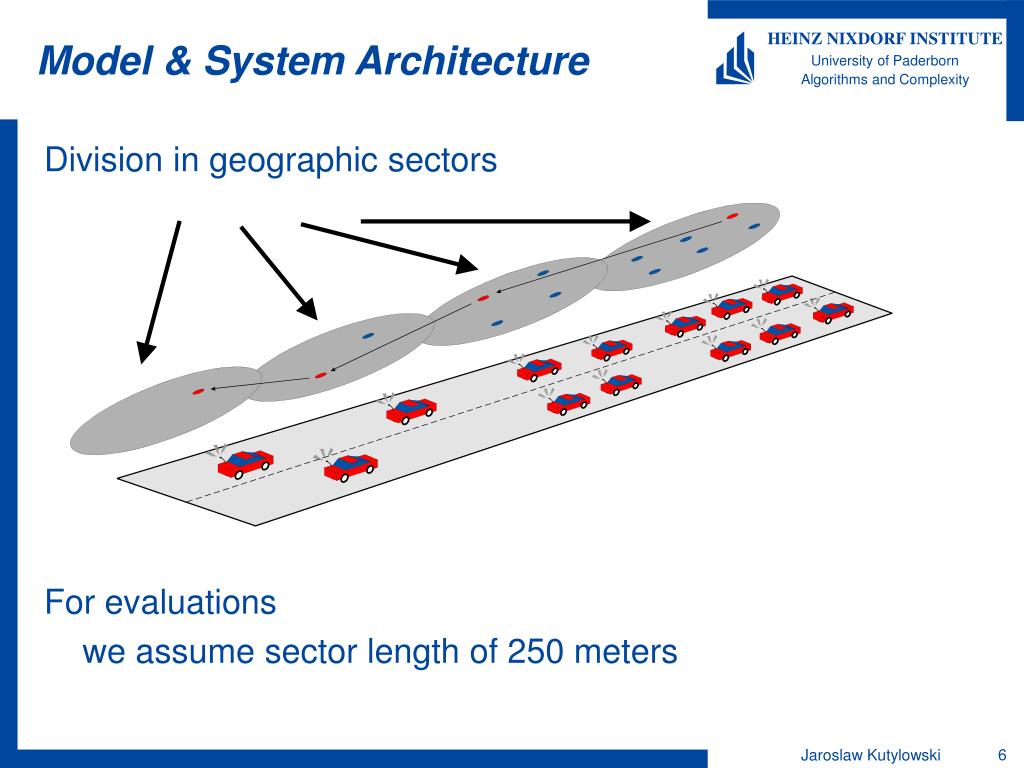 Model & System Architecture

HEINZ NIXDORF INSTITUTE
University of Paderborn
Algorithms and Complexity

Division in geographic sectors

For evaluations
we assume sector length of 250 meters

Jaroslaw Kutylowski 6